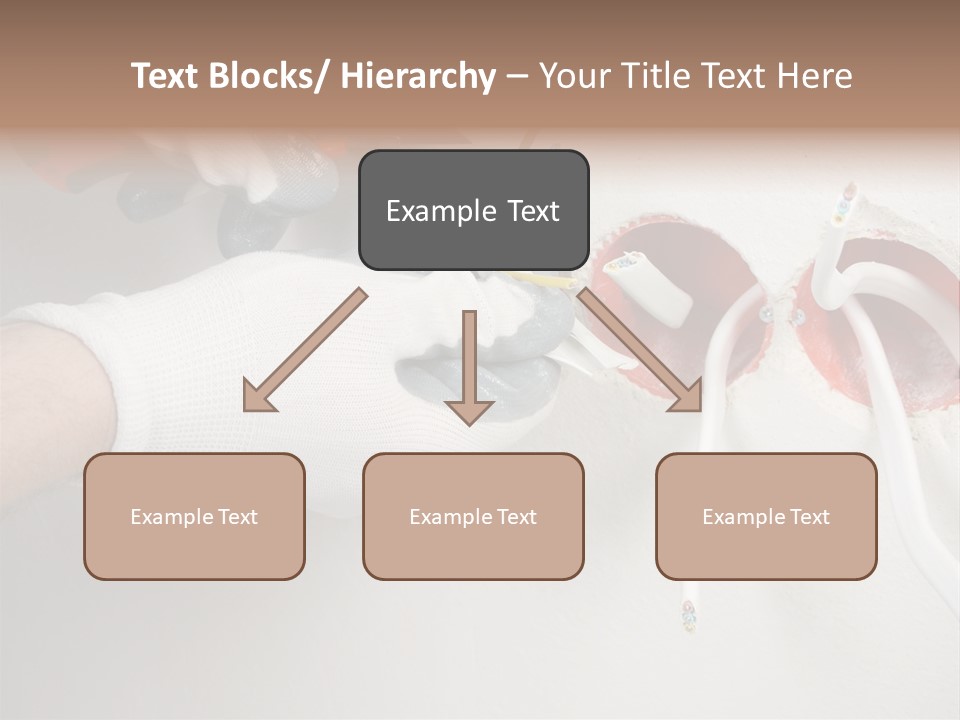 Text Blocks/ Hierarchy – Your Title Text Here

Example Text

Example Text

Example Text

Example Text